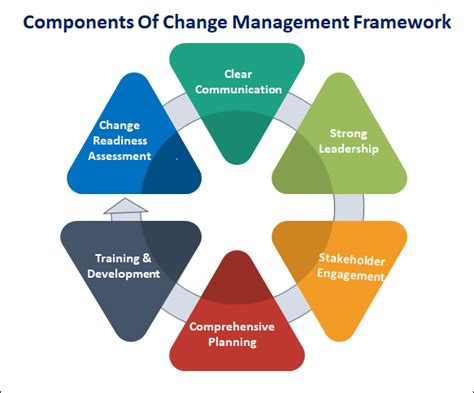 Components Of Change Management Framework

Clear Communication

Strong Leadership

Stakeholder Engagement

Comprehensive Planning

Training & Development

Change Readiness Assessment